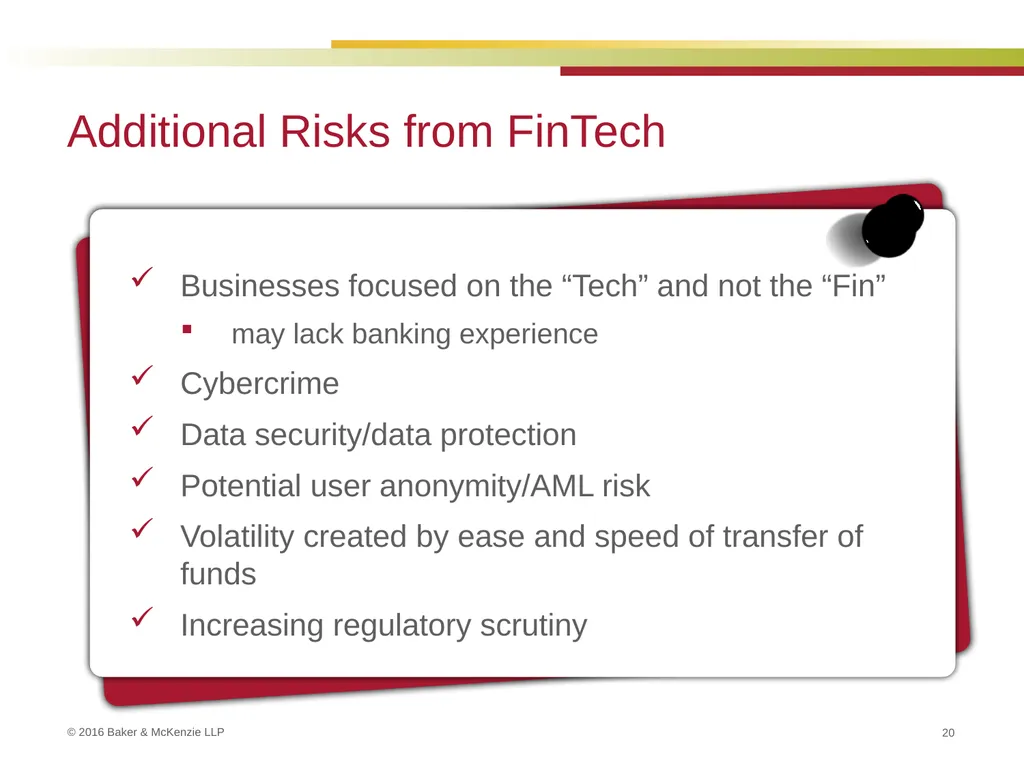 Additional Risks from FinTech

✓ Businesses focused on the “Tech” and not the “Fin”

▪ may lack banking experience

✓ Cybercrime

✓ Data security/data protection

✓ Potential user anonymity/AML risk

✓ Volatility created by ease and speed of transfer of funds

✓ Increasing regulatory scrutiny

© 2016 Baker & McKenzie LLP

20